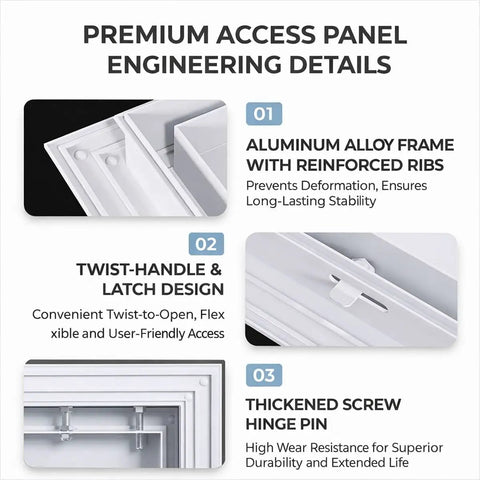 PREMIUM ACCESS PANEL ENGINEERING DETAILS

01

ALUMINUM ALLOY FRAME WITH REINFORCED RIBS

Prevents Deformation, Ensures Long-Lasting Stability

02

TWIST-HANDLE & LATCH DESIGN

Convenient Twist-to-Open, Flex xible and User-Friendly Access

03

THICKENED SCREW HINGE PIN

High Wear Resistance for Superior Durability and Extended Life